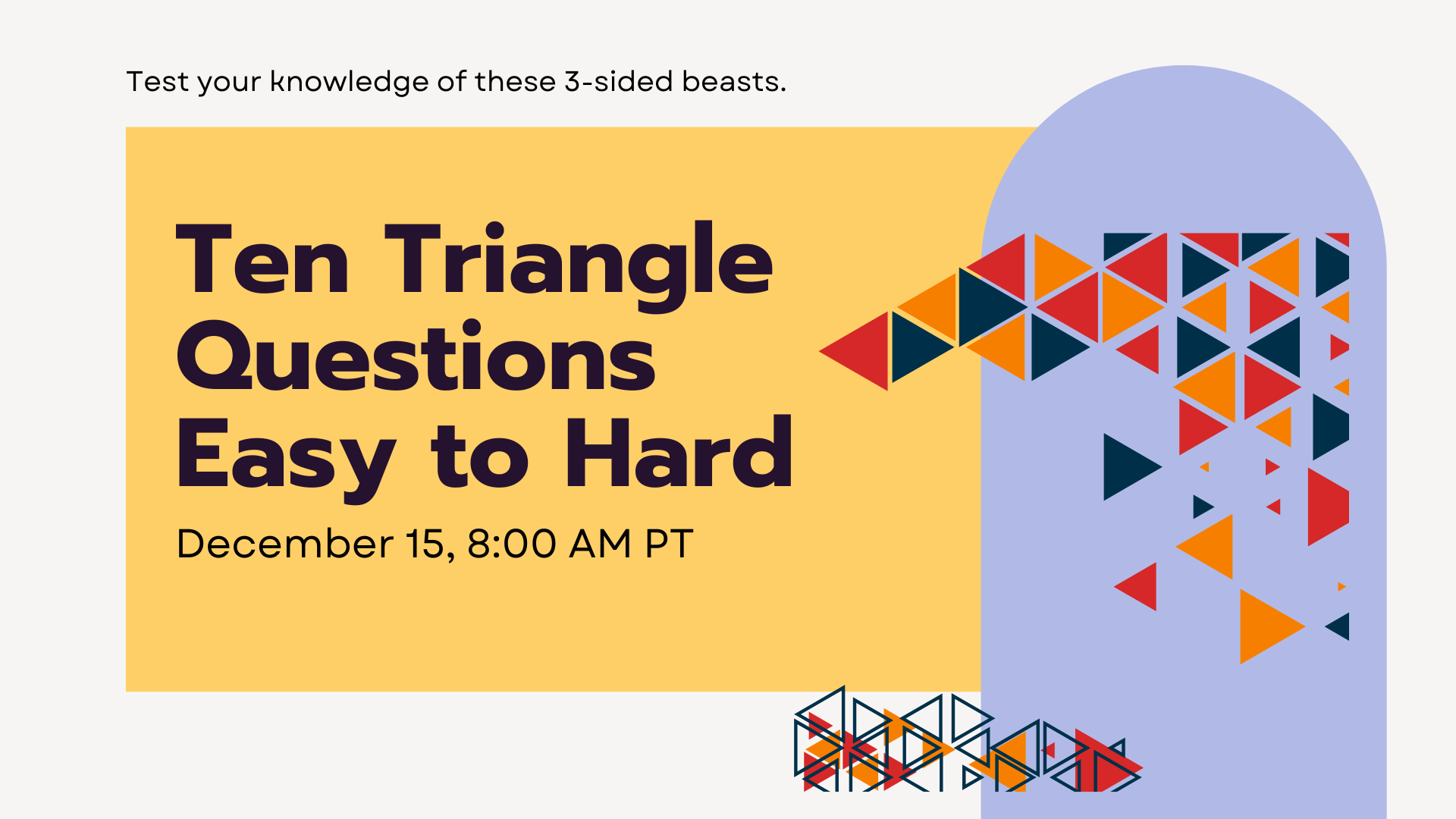 Test your knowledge of these 3-sided beasts.

Ten Triangle Questions Easy to Hard

December 15, 8:00 AM PT